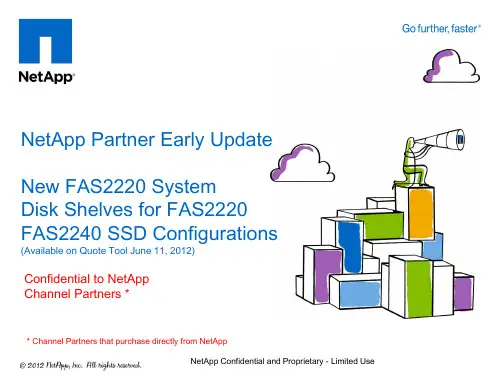 NetApp®

Go further, faster®

NetApp Partner Early Update

New FAS2220 System
Disk Shelves for FAS2220
FAS2240 SSD Configurations
(Available on Quote Tool June 11, 2012)

Confidential to NetApp
Channel Partners *

* Channel Partners that purchase directly from NetApp

© 2012 NetApp, Inc. All rights reserved.

NetApp Confidential and Proprietary - Limited Use